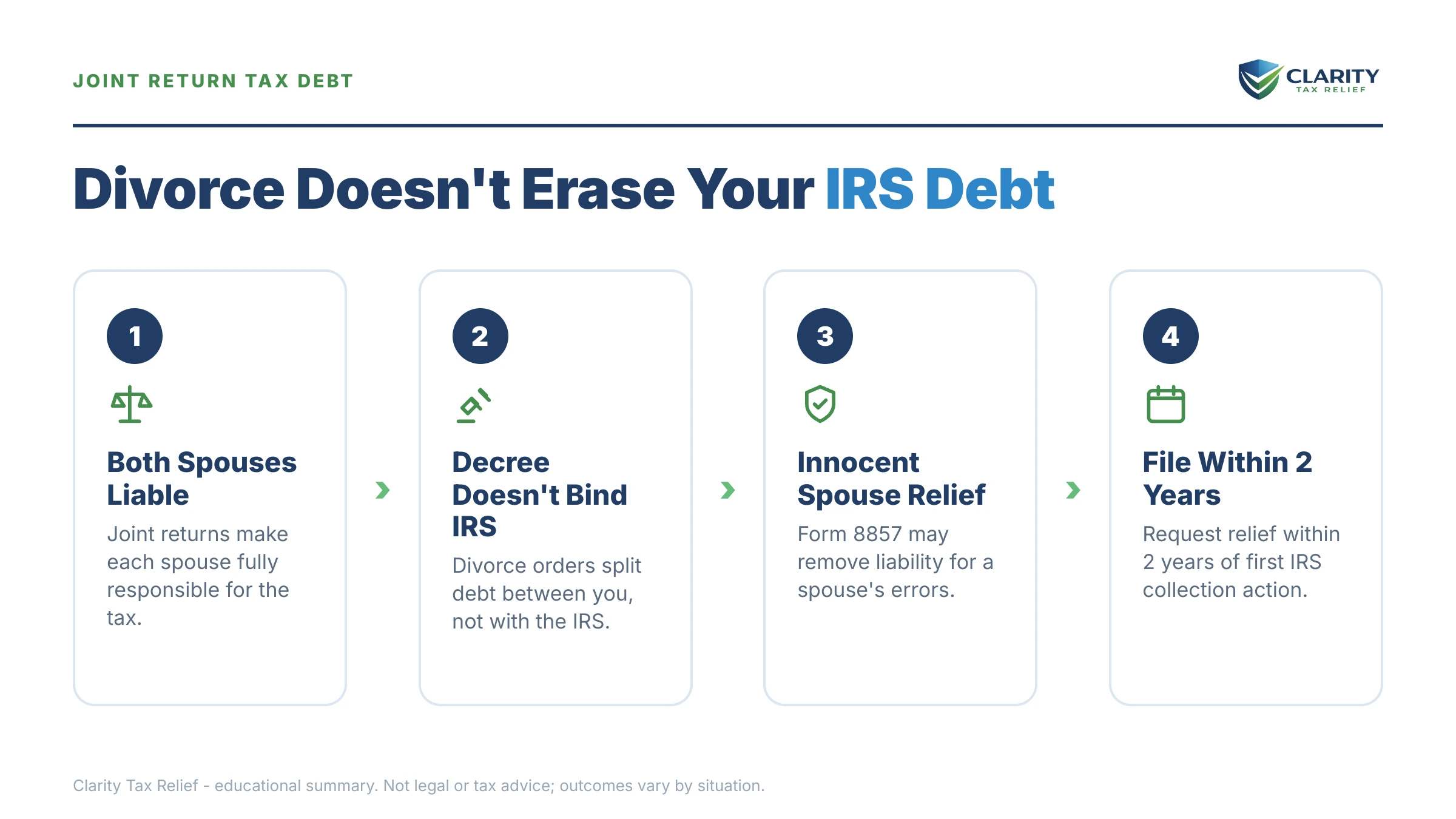 JOINT RETURN TAX DEBT

CLARITY
TAX RELIEF

Divorce Doesn't Erase Your IRS Debt

1

Both Spouses Liable

Joint returns make each spouse fully responsible for the tax.

2

Decree Doesn't Bind IRS

Divorce orders split debt between you, not with the IRS.

3

Innocent Spouse Relief

Form 8857 may remove liability for a spouse's errors.

4

File Within 2 Years

Request relief within 2 years of first IRS collection action.

Clarity Tax Relief - educational summary. Not legal or tax advice; outcomes vary by situation.